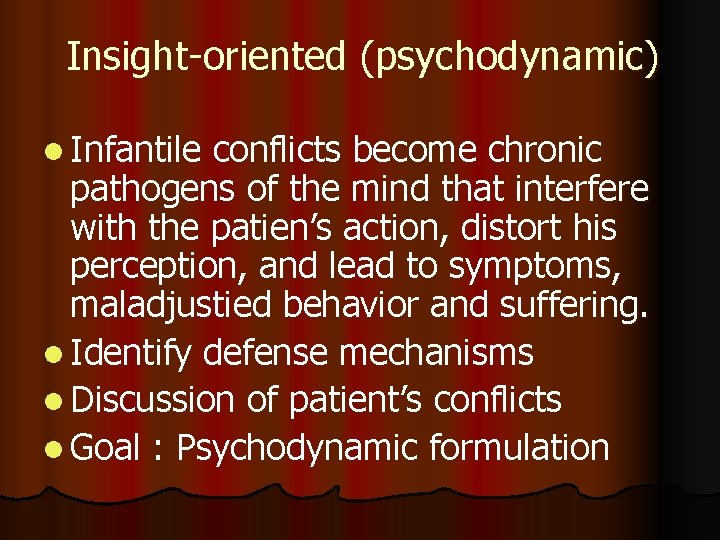 Insight-oriented (psychodynamic)

- Infantile conflicts become chronic pathogens of the mind that interfere with the patien’s action, distort his perception, and lead to symptoms, maladjustied behavior and suffering.
- Identify defense mechanisms
- Discussion of patient’s conflicts
- Goal : Psychodynamic formulation